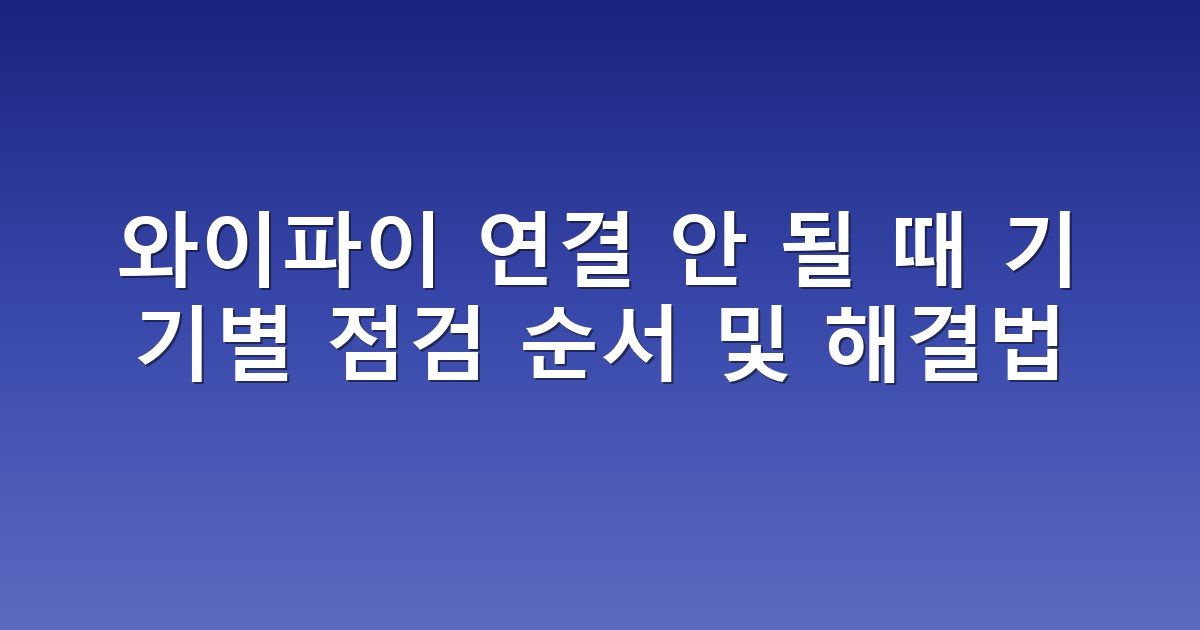 와이파이 연결 안 될 때 기기별 점검 순서 및 해결법